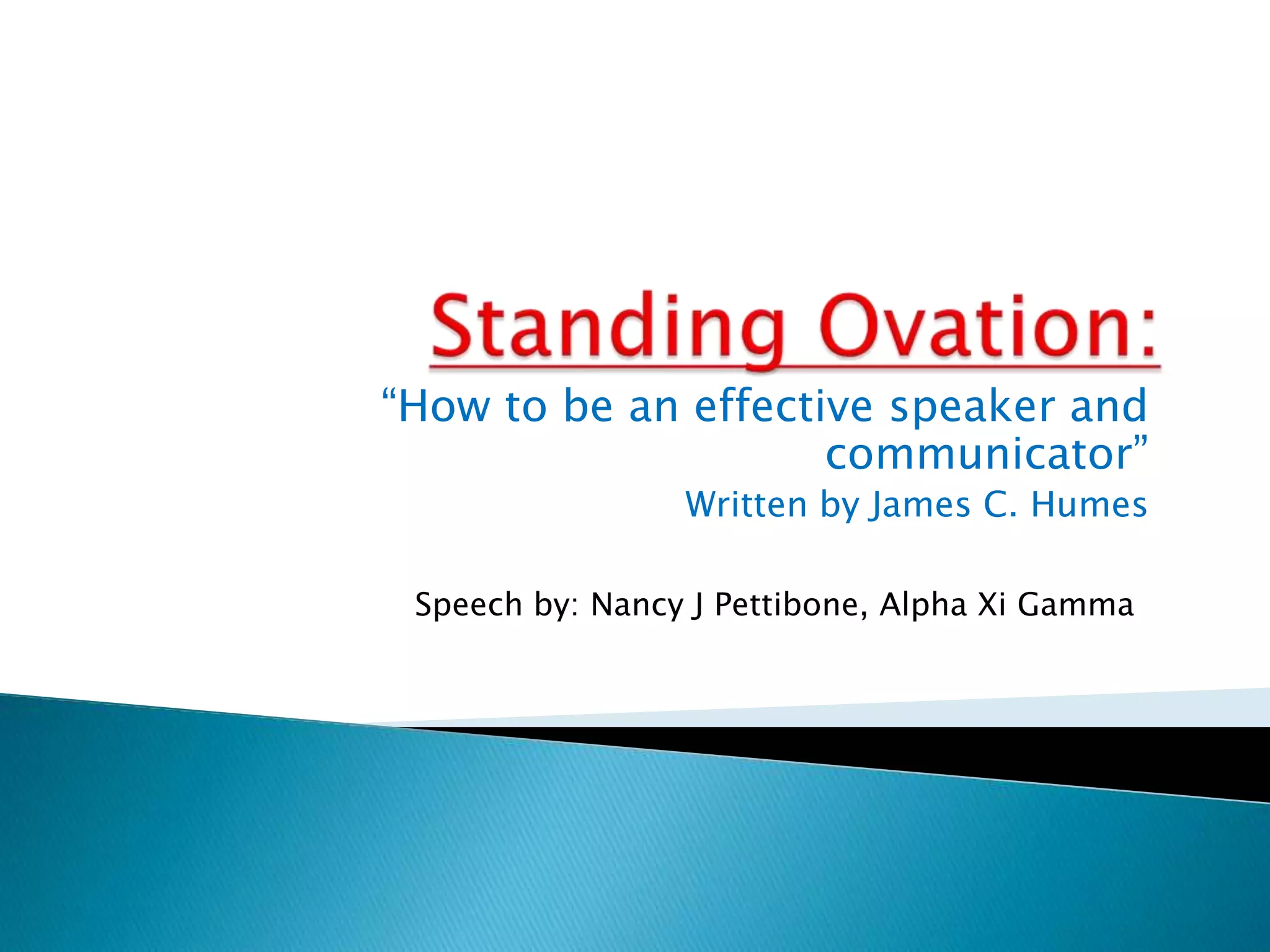 Standing Ovation:

“How to be an effective speaker and communicator”

Written by James C. Humes

Speech by: Nancy J Pettibone, Alpha Xi Gamma